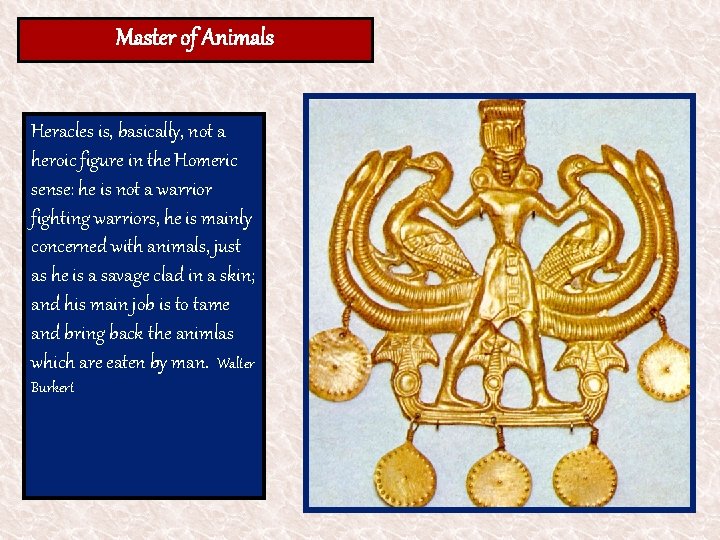 Master of Animals

Heracles is, basically, not a heroic figure in the Homeric sense: he is not a warrior fighting warriors, he is mainly concerned with animals, just as he is a savage clad in a skin; and his main job is to tame and bring back the animlas which are eaten by man. Walter Burkert